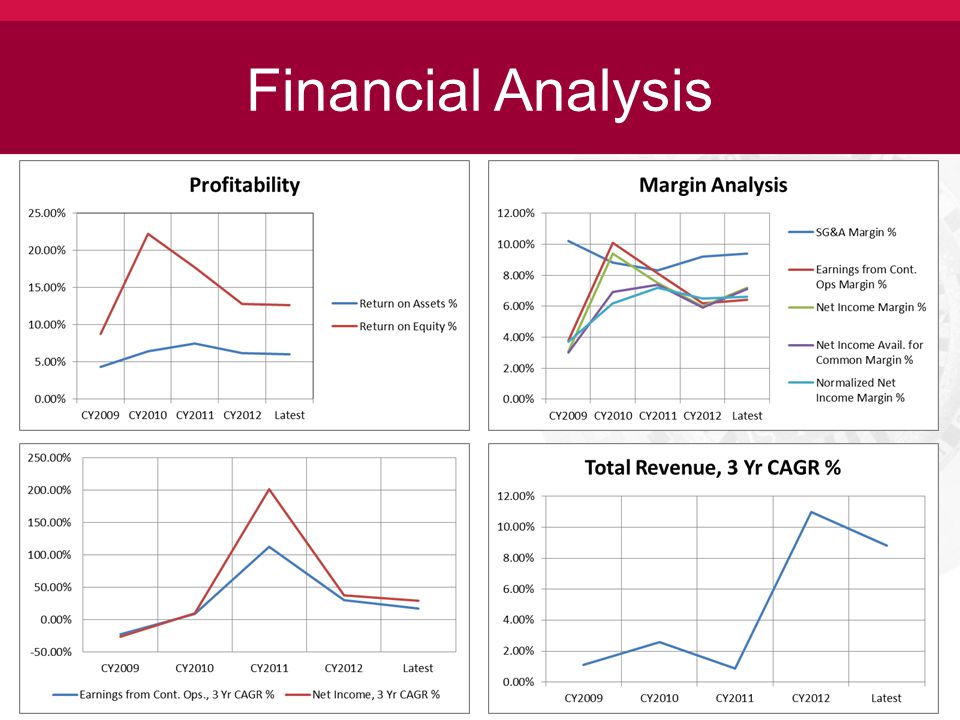 Financial Analysis

Profitability

25.00%
20.00%
15.00%
10.00%
5.00%
0.00%

CY2009 CY2010 CY2011 CY2012 Latest

Return on Assets %
Return on Equity %

Margin Analysis

12.00%
10.00%
8.00%
6.00%
4.00%
2.00%
0.00%

CY2009 CY2010 CY2011 CY2012 Latest

SG&A Margin %
Earnings from Cont. Ops Margin %
Net Income Margin %
Net Income Avail. for Common Margin %
Normalized Net Income Margin %

250.00%
200.00%
150.00%
100.00%
50.00%
0.00%
-50.00%

CY2009 CY2010 CY2011 CY2012 Latest

Earnings from Cont. Ops., 3 Yr CAGR %
Net Income, 3 Yr CAGR %

Total Revenue, 3 Yr CAGR %

12.00%
10.00%
8.00%
6.00%
4.00%
2.00%
0.00%

CY2009 CY2010 CY2011 CY2012 Latest